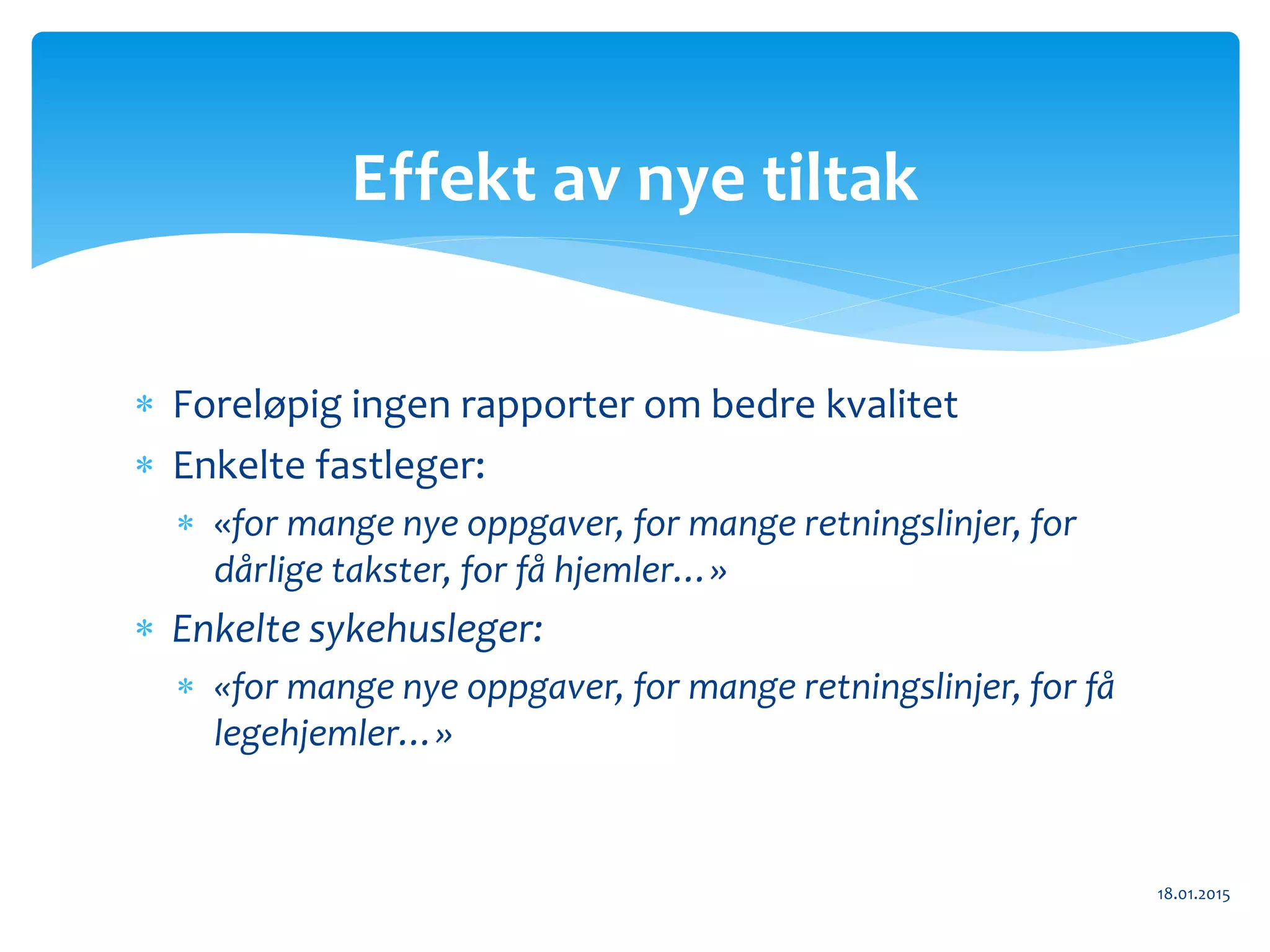 Effekt av nye tiltak

* Foreløpig ingen rapporter om bedre kvalitet
* Enkelte fastleger:
  * «for mange nye oppgaver, for mange retningslinjer, for dårlige takster, for få hjemler…»
* Enkelte sykehusleger:
  * «for mange nye oppgaver, for mange retningslinjer, for få legehjemler…»

18.01.2015